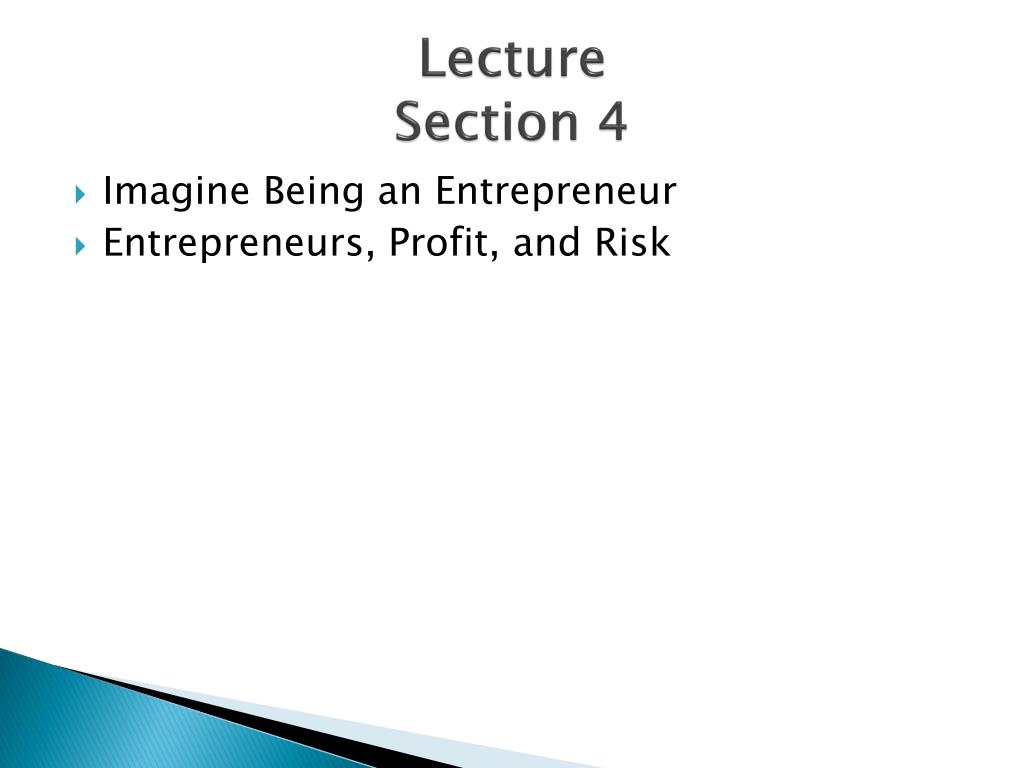 Lecture
Section 4

Imagine Being an Entrepreneur
Entrepreneurs, Profit, and Risk